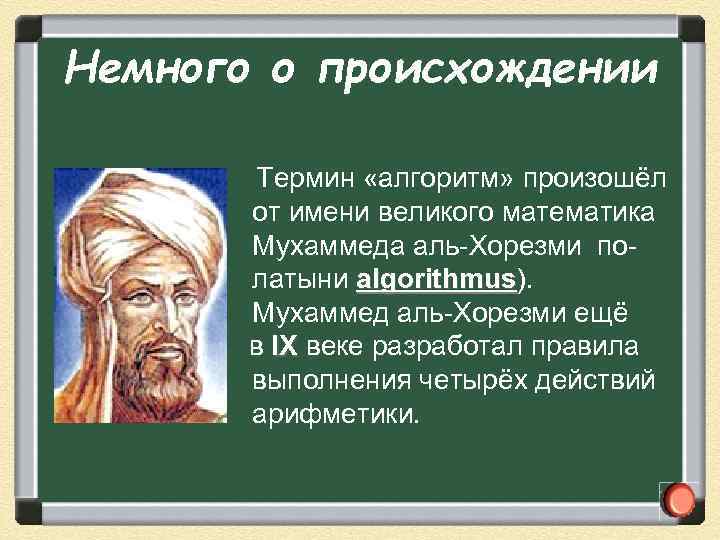 Немного о происхождении

Термин «алгоритм» произошёл от имени великого математика Мухаммеда аль-Хорезми по-латыни algorithmus).
Мухаммед аль-Хорезми ещё в IX веке разработал правила выполнения четырёх действий арифметики.